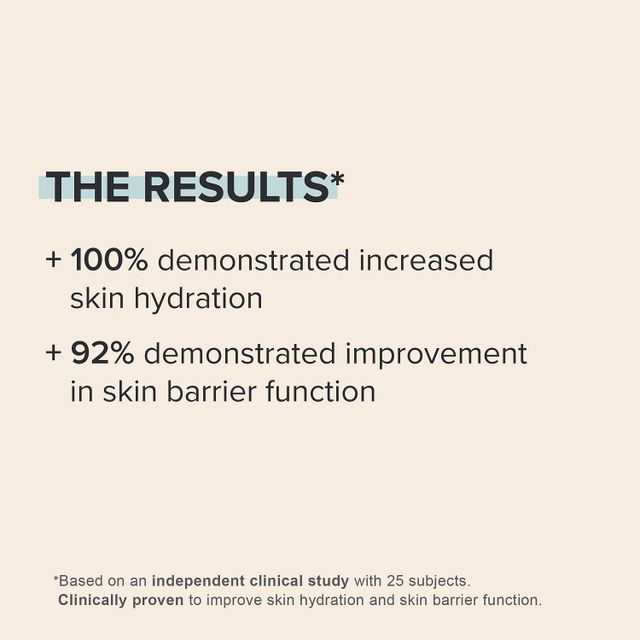 THE RESULTS*

+ 100% demonstrated increased skin hydration

+ 92% demonstrated improvement in skin barrier function

*Based on an independent clinical study with 25 subjects.
Clinically proven to improve skin hydration and skin barrier function.